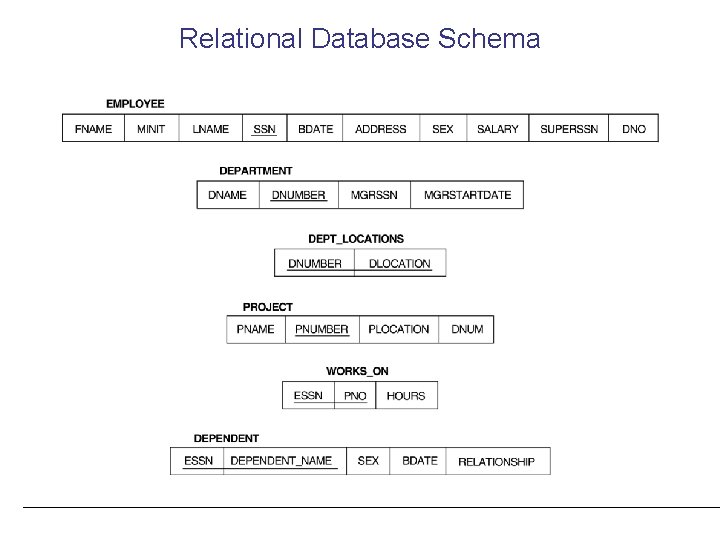 Relational Database Schema

EMPLOYEE

| FNAME | MINIT | LNAME | SSN | BDATE | ADDRESS | SEX | SALARY | SUPERSSN | DNO |
|---|---|---|---|---|---|---|---|---|---|

DEPARTMENT

| DNAME | DNUMBER | MGRSSN | MGRSTARTDATE |
|---|---|---|---|

DEPT_LOCATIONS

| DNUMBER | DLOCATION |
|---|---|

PROJECT

| PNAME | PNUMBER | PLOCATION | DNUM |
|---|---|---|---|

WORKS_ON

| ESSN | PNO | HOURS |
|---|---|---|

DEPENDENT

| ESSN | DEPENDENT_NAME | SEX | BDATE | RELATIONSHIP |
|---|---|---|---|---|